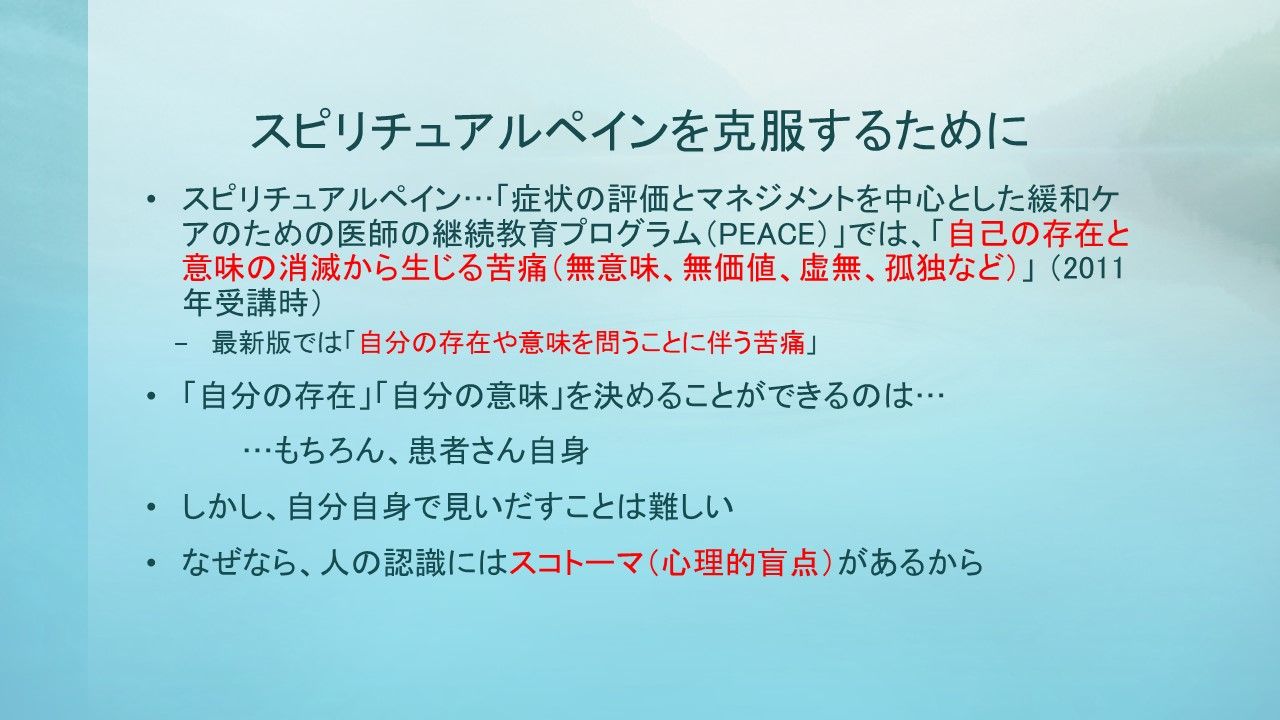 スピリチュアルペインを克服するために

• スピリチュアルペイン…「症状の評価とマネジメントを中心とした緩和ケアのための医師の継続教育プログラム(PEACE)」では、「自己の存在と意味の消滅から生じる苦痛(無意味、無価値、虚無、孤独など)」(2011年受講時)

– 最新版では「自分の存在や意味を問うことに伴う苦痛」

• 「自分の存在」「自分の意味」を決めることができるのは…

…もちろん、患者さん自身

• しかし、自分自身で見いだすことは難しい

• なぜなら、人の認識にはスコトーマ(心理的盲点)があるから